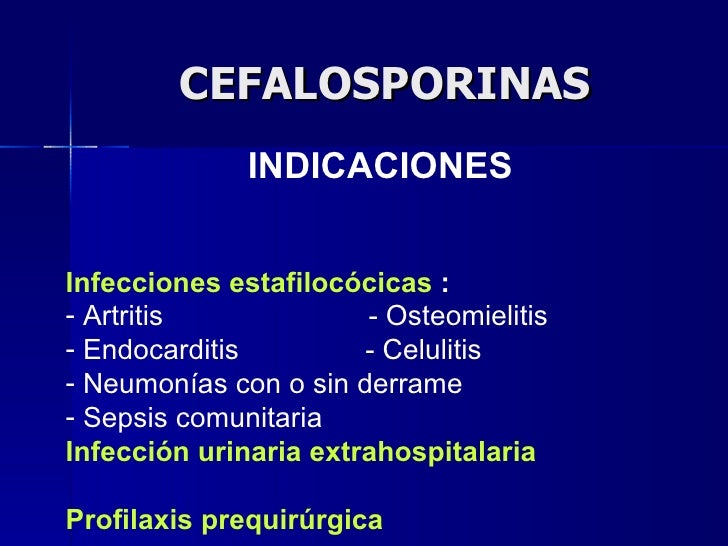 CEFALOSPORINAS

INDICACIONES

Infecciones estafilocócicas :
- Artritis - Osteomielitis
- Endocarditis - Celulitis
- Neumonías con o sin derrame
- Sepsis comunitaria
Infección urinaria extrahospitalaria

Profilaxis prequirúrgica